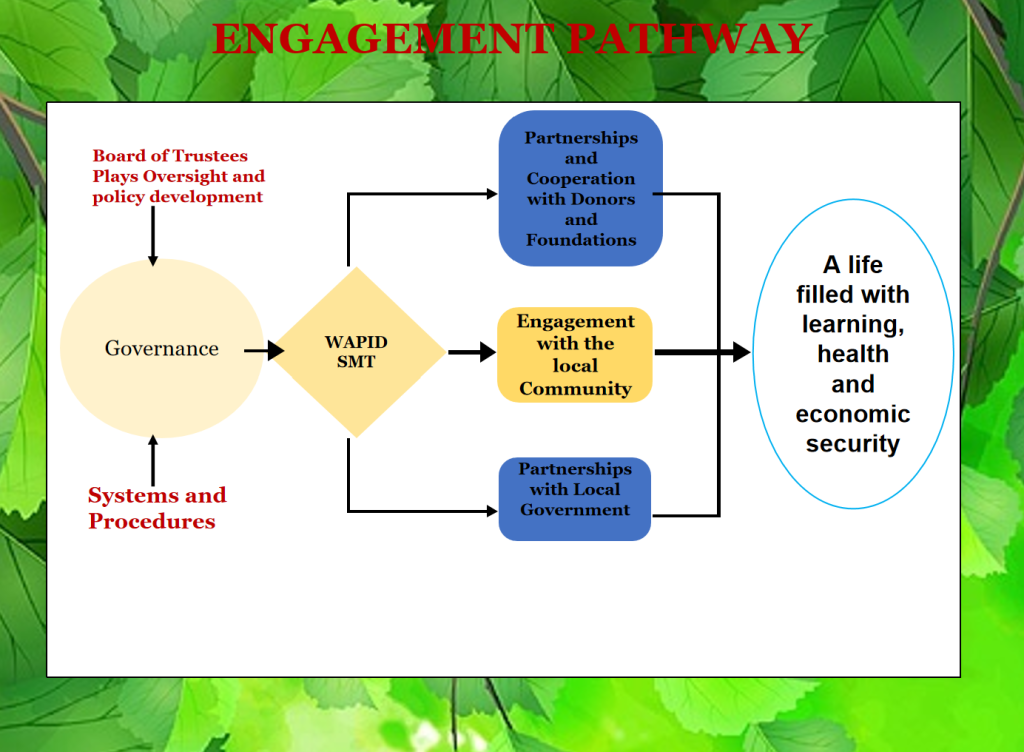 ENGAGEMENT PATHWAY

Board of Trustees Plays Oversight and policy development

Governance

Systems and Procedures

WAPID SMT

Partnerships and Cooperation with Donors and Foundations

Engagement with the local Community

Partnerships with Local Government

A life filled with learning, health and economic security